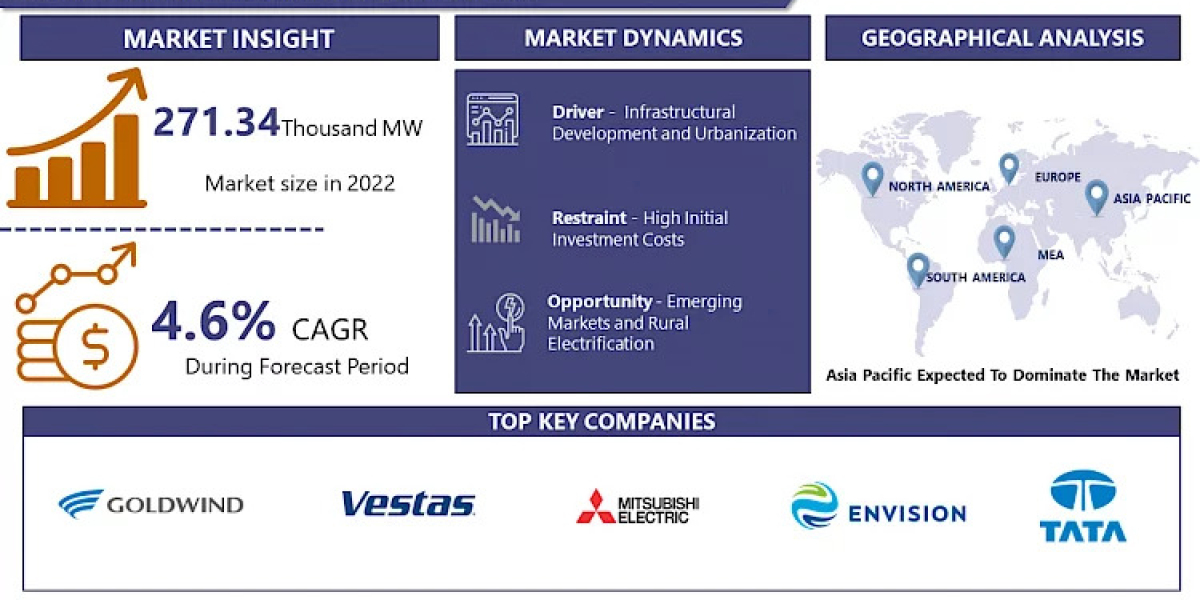 MARKET INSIGHT

271.34 Thousand MW

Market size in 2022

4.6% CAGR

During Forecast Period

MARKET DYNAMICS

Driver - Infrastructural Development and Urbanization

Restraint - High Initial Investment Costs

Opportunity - Emerging Markets and Rural Electrification

GEOGRAPHICAL ANALYSIS

NORTH AMERICA

EUROPE

ASIA PACIFIC

MEA

SOUTH AMERICA

Asia Pacific Expected To Dominate The Market

TOP KEY COMPANIES

GOLDWIND

Vestas

MITSUBISHI ELECTRIC

ENVISION

TATA